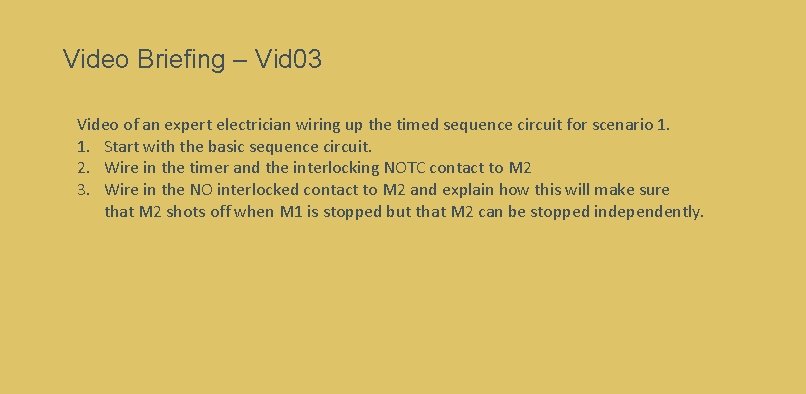 Video Briefing – Vid03

Video of an expert electrician wiring up the timed sequence circuit for scenario 1.
1. Start with the basic sequence circuit.
2. Wire in the timer and the interlocking NOTC contact to M2
3. Wire in the NO interlocked contact to M2 and explain how this will make sure that M2 shots off when M1 is stopped but that M2 can be stopped independently.